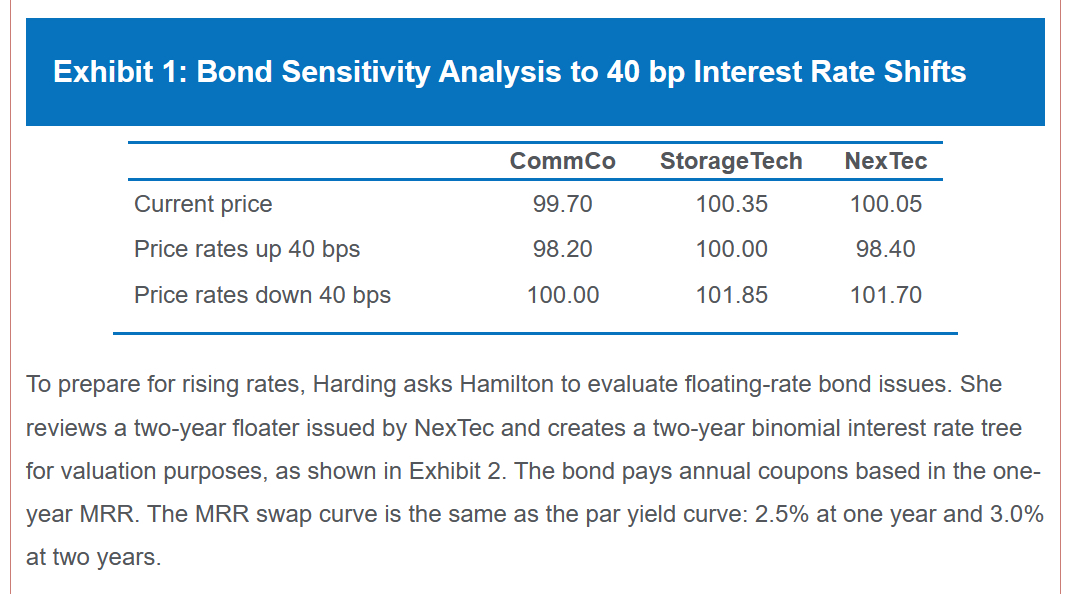 Exhibit 1: Bond Sensitivity Analysis to 40 bp Interest Rate Shifts

| | CommCo | StorageTech | NexTec |
|---|---|---|---|
| Current price | 99.70 | 100.35 | 100.05 |
| Price rates up 40 bps | 98.20 | 100.00 | 98.40 |
| Price rates down 40 bps | 100.00 | 101.85 | 101.70 |

To prepare for rising rates, Harding asks Hamilton to evaluate floating-rate bond issues. She reviews a two-year floater issued by NexTec and creates a two-year binomial interest rate tree for valuation purposes, as shown in Exhibit 2. The bond pays annual coupons based in the one-year MRR. The MRR swap curve is the same as the par yield curve: 2.5% at one year and 3.0% at two years.